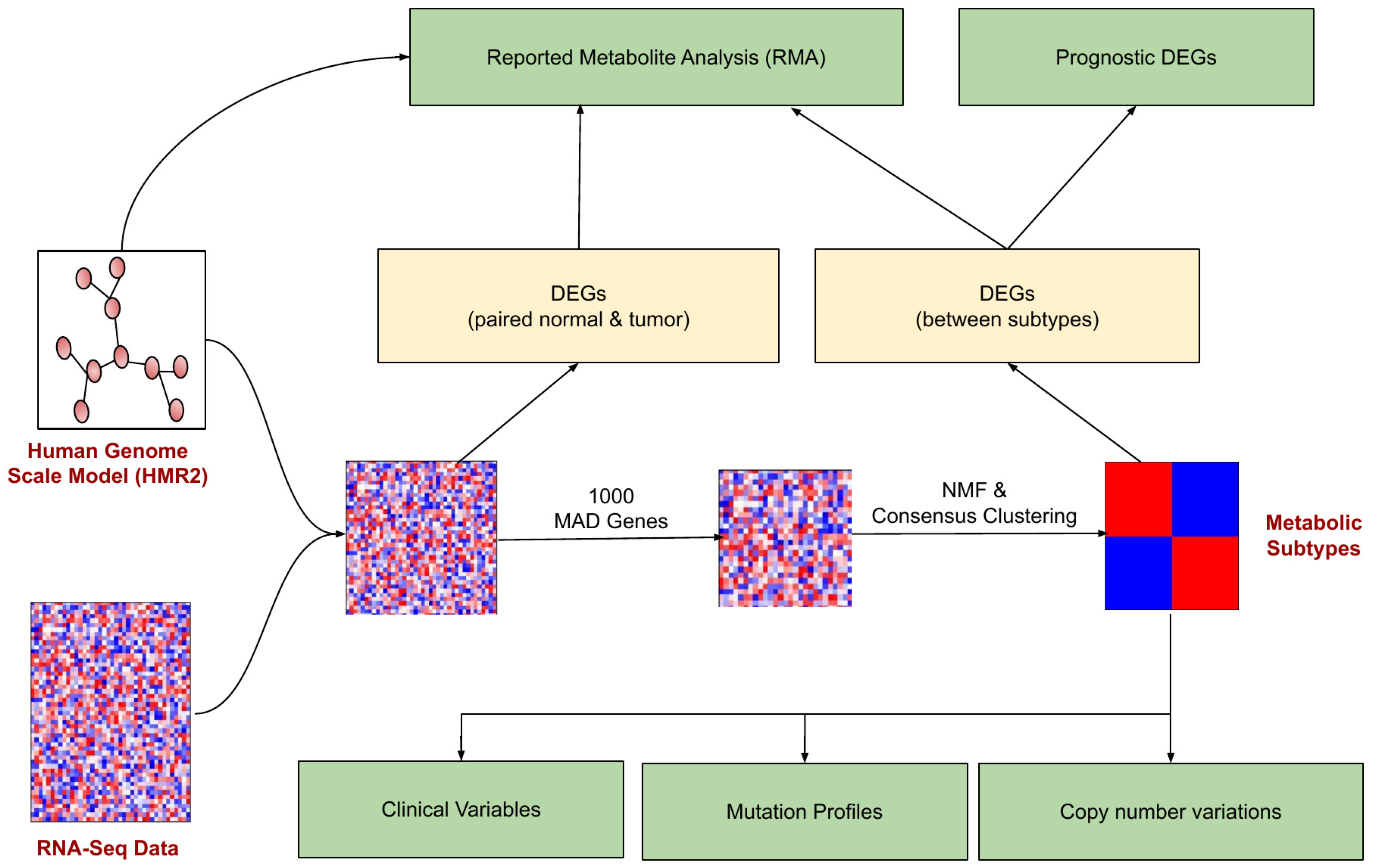 Reported Metabolite Analysis (RMA)

Prognostic DEGs

DEGs
(paired normal & tumor)

DEGs
(between subtypes)

Human Genome Scale Model (HMR2)

1000
MAD Genes

NMF &
Consensus Clustering

Metabolic Subtypes

RNA-Seq Data

Clinical Variables

Mutation Profiles

Copy number variations